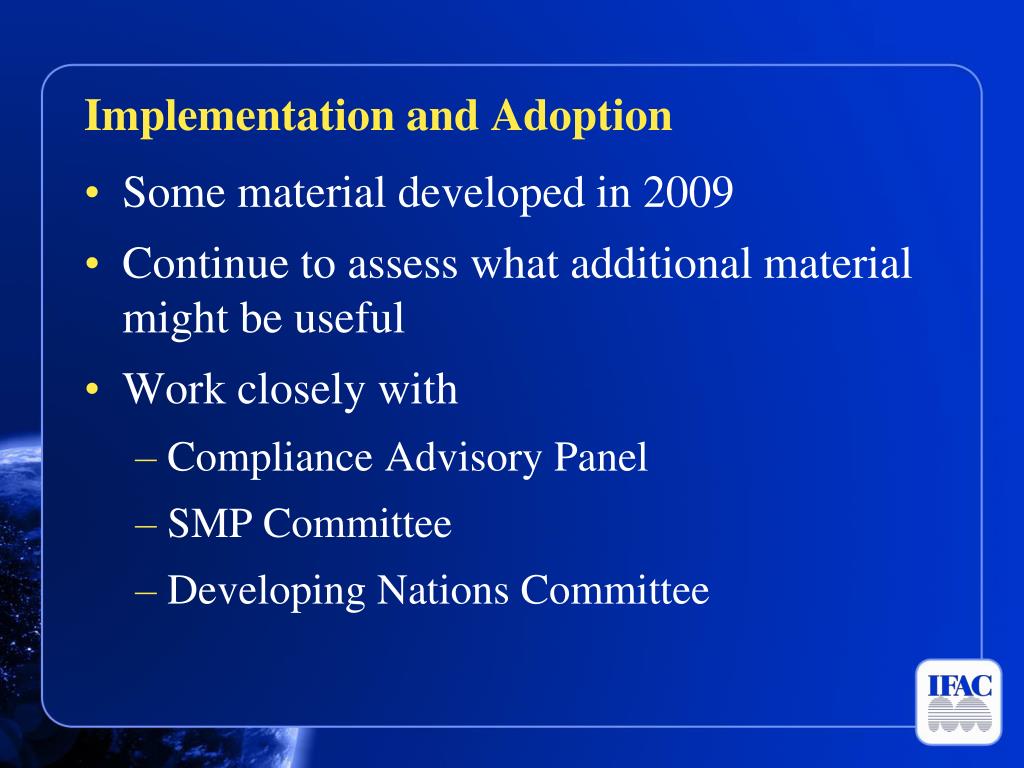 Implementation and Adoption

• Some material developed in 2009
• Continue to assess what additional material might be useful
• Work closely with
– Compliance Advisory Panel
– SMP Committee
– Developing Nations Committee

IFAC